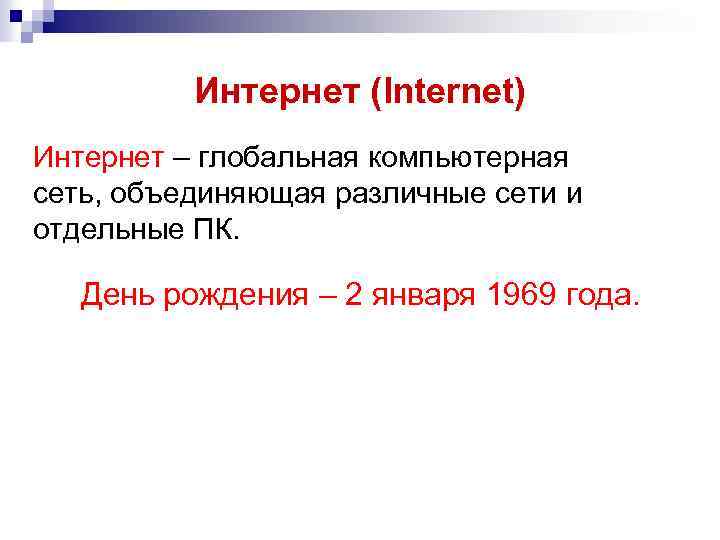 Интернет (Internet)

Интернет – глобальная компьютерная сеть, объединяющая различные сети и отдельные ПК.

День рождения – 2 января 1969 года.